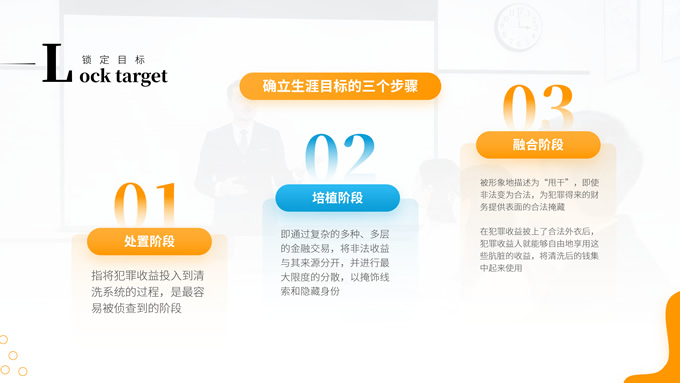 锁定目标
Lock target

确立生涯目标的三个步骤

01
处置阶段
指将犯罪收益投入到清洗系统的过程，是最容易被侦查到的阶段

02
培植阶段
即通过复杂的多种、多层的金融交易，将非法收益与其来源分开，并进行最大限度的分散，以掩饰线索和隐藏身份

03
融合阶段
被形象地描述为“甩干”，即使非法变为合法，为犯罪得来的财务提供表面的合法掩藏

在犯罪收益披上了合法外衣后，犯罪收益人就能够自由地享用这些肮脏的收益，将清洗后的钱集中起来使用